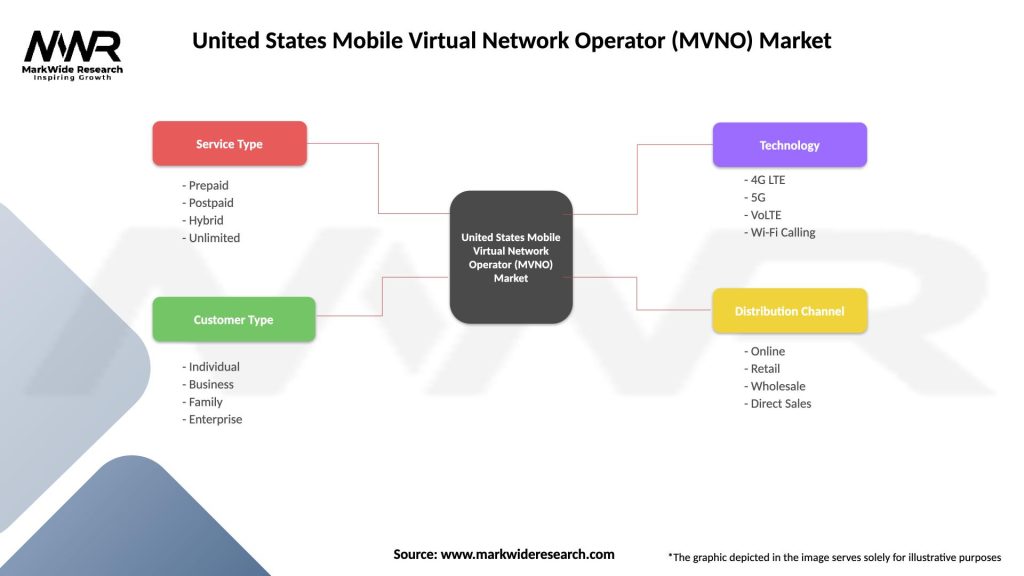 MWR
MarkWide Research
Inspiring Growth

United States Mobile Virtual Network Operator (MVNO) Market

Service Type

- Prepaid
- Postpaid
- Hybrid
- Unlimited

Customer Type

- Individual
- Business
- Family
- Enterprise

United States Mobile Virtual Network Operator (MVNO) Market

Technology

- 4G LTE
- 5G
- VoLTE
- Wi-Fi Calling

Distribution Channel

- Online
- Retail
- Wholesale
- Direct Sales

Source: www.markwideresearch.com

*The graphic depicted in the image serves solely for illustrative purposes